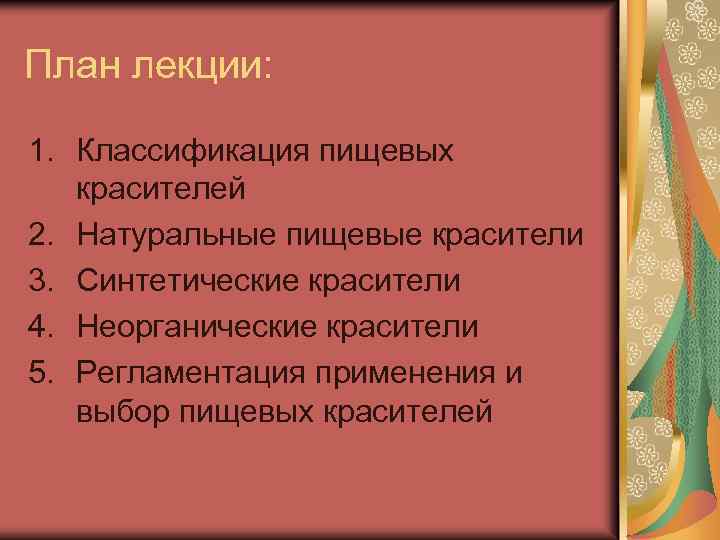 План лекции:

1. Классификация пищевых красителей
2. Натуральные пищевые красители
3. Синтетические красители
4. Неорганические красители
5. Регламентация применения и выбор пищевых красителей